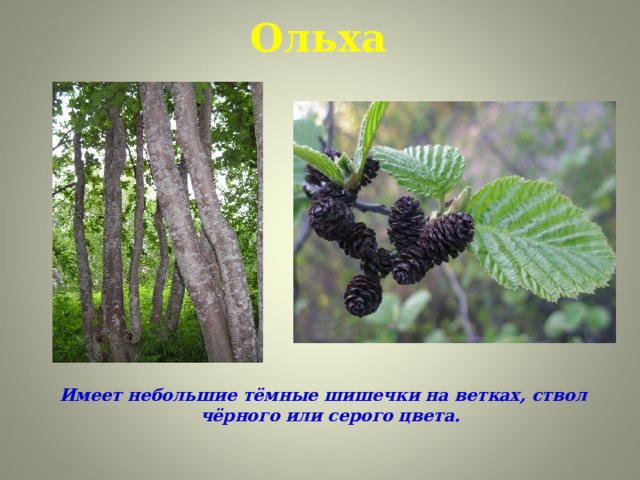 Ольха

Имеет небольшие тёмные шишечки на ветках, ствол чёрного или серого цвета.